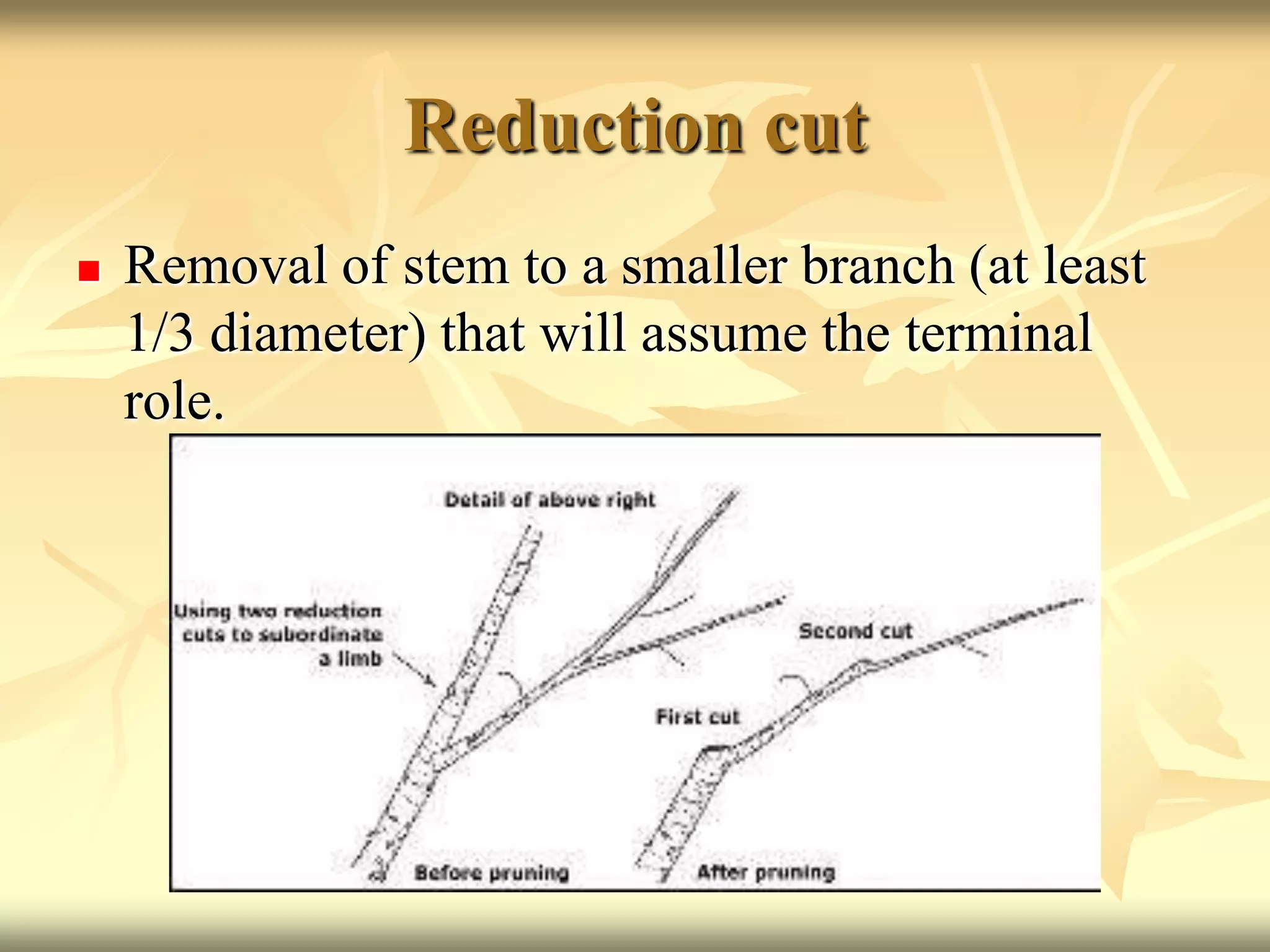 Reduction cut

Removal of stem to a smaller branch (at least 1/3 diameter) that will assume the terminal role.

Detail of above right

Using two reduction cuts to subordinate a limb

Second cut

First cut

Before pruning

After pruning